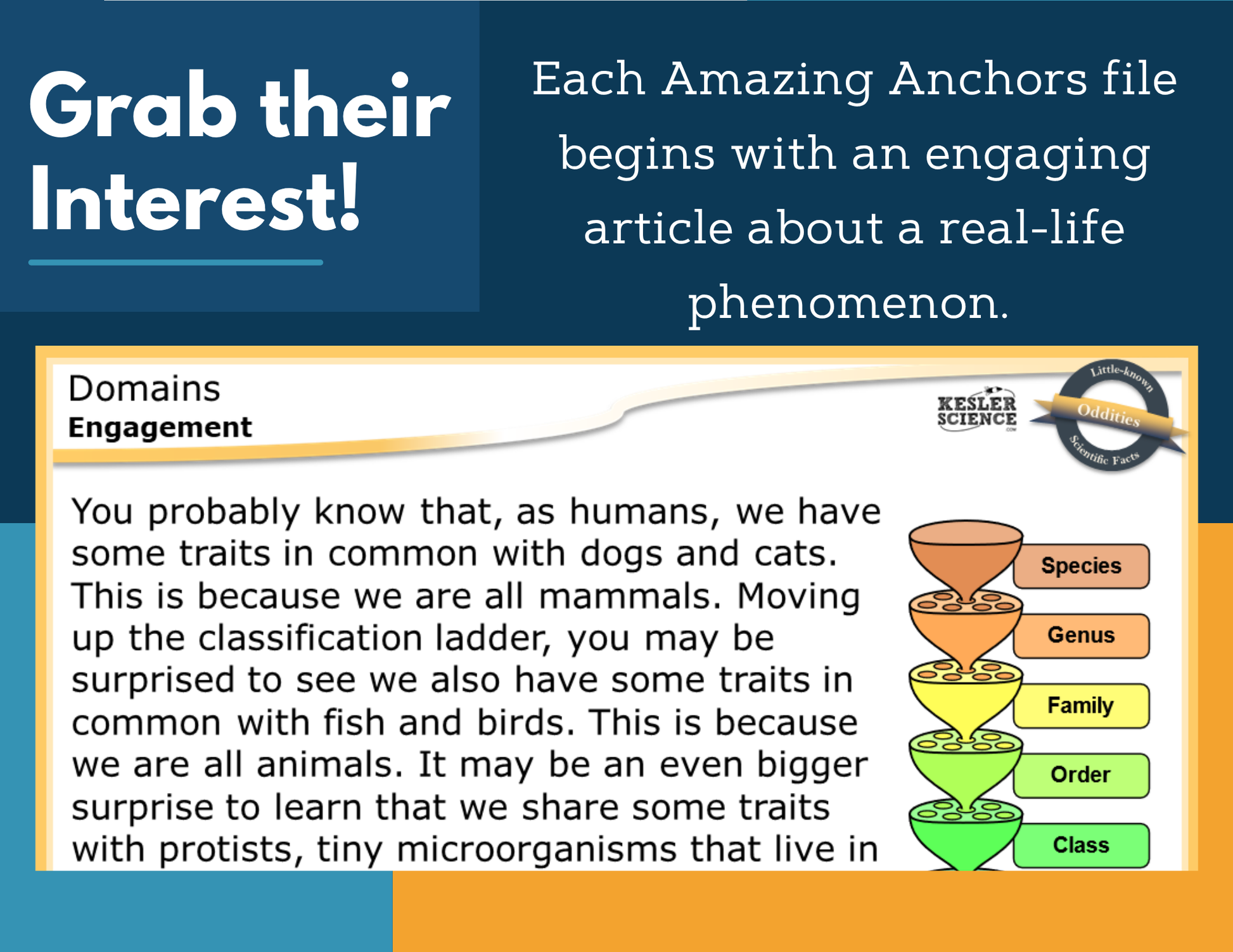 Grab their Interest!

Each Amazing Anchors file begins with an engaging article about a real-life phenomenon.

Domains
Engagement

KESLER SCIENCE

Little-known Oddities Scientific Facts

You probably know that, as humans, we have some traits in common with dogs and cats. This is because we are all mammals. Moving up the classification ladder, you may be surprised to see we also have some traits in common with fish and birds. This is because we are all animals. It may be an even bigger surprise to learn that we share some traits with protists, tiny microorganisms that live in

Species
Genus
Family
Order
Class